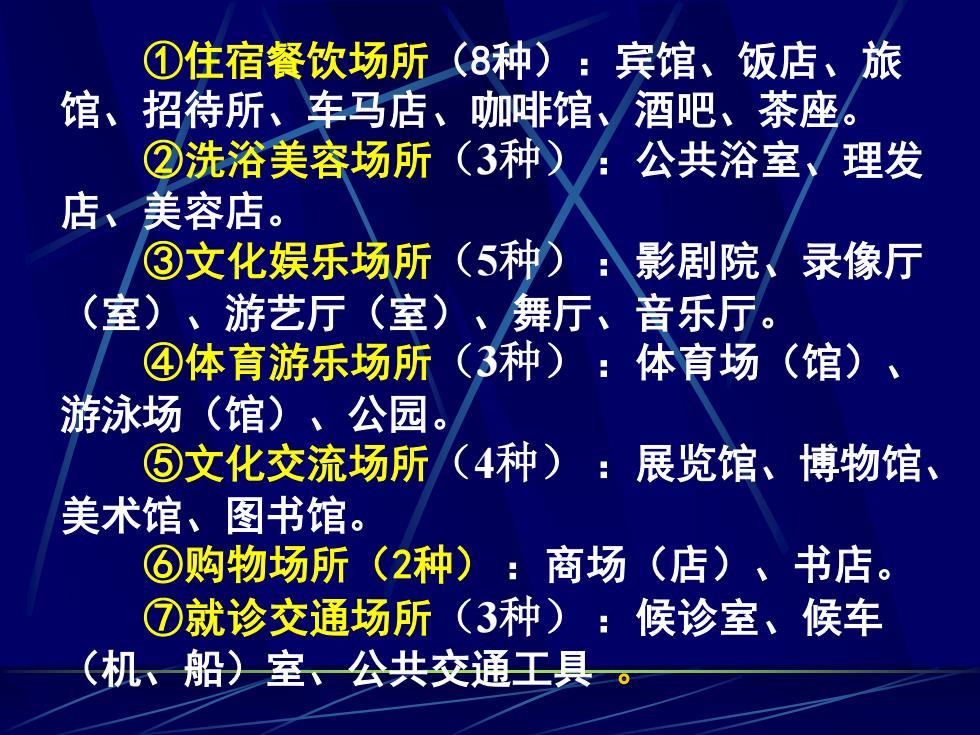 ①住宿餐饮场所（8种）：宾馆、饭店、旅馆、招待所、车马店、咖啡馆、酒吧、茶座。

②洗浴美容场所（3种）：公共浴室、理发店、美容店。

③文化娱乐场所（5种）：影剧院、录像厅（室）、游艺厅（室）、舞厅、音乐厅。

④体育游乐场所（3种）：体育场（馆）、游泳场（馆）、公园。

⑤文化交流场所（4种）：展览馆、博物馆、美术馆、图书馆。

⑥购物场所（2种）：商场（店）、书店。

⑦就诊交通场所（3种）：候诊室、候车（机、船）室、公共交通工具 。